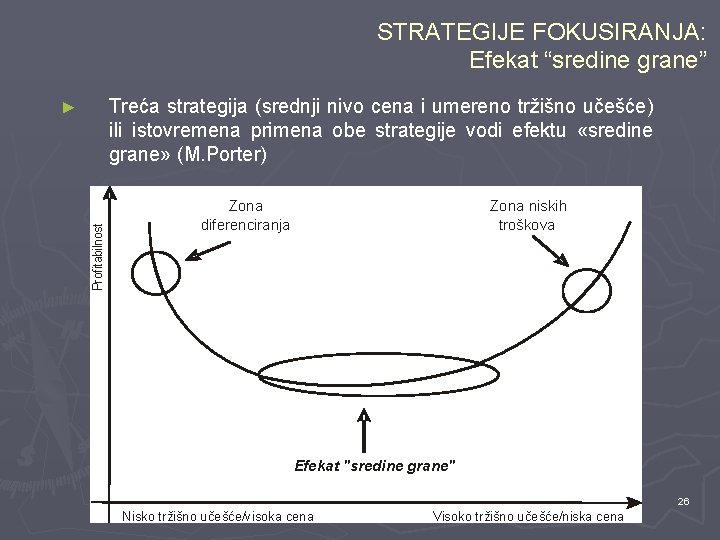 STRATEGIJE FOKUSIRANJA:
Efekat “sredine grane”

► Treća strategija (srednji nivo cena i umereno tržišno učešće) ili istovremena primena obe strategije vodi efektu «sredine grane» (M.Porter)

Profitabilnost

Zona diferenciranja

Zona niskih troškova

Efekat "sredine grane"

Nisko tržišno učešće/visoka cena

Visoko tržišno učešće/niska cena

26